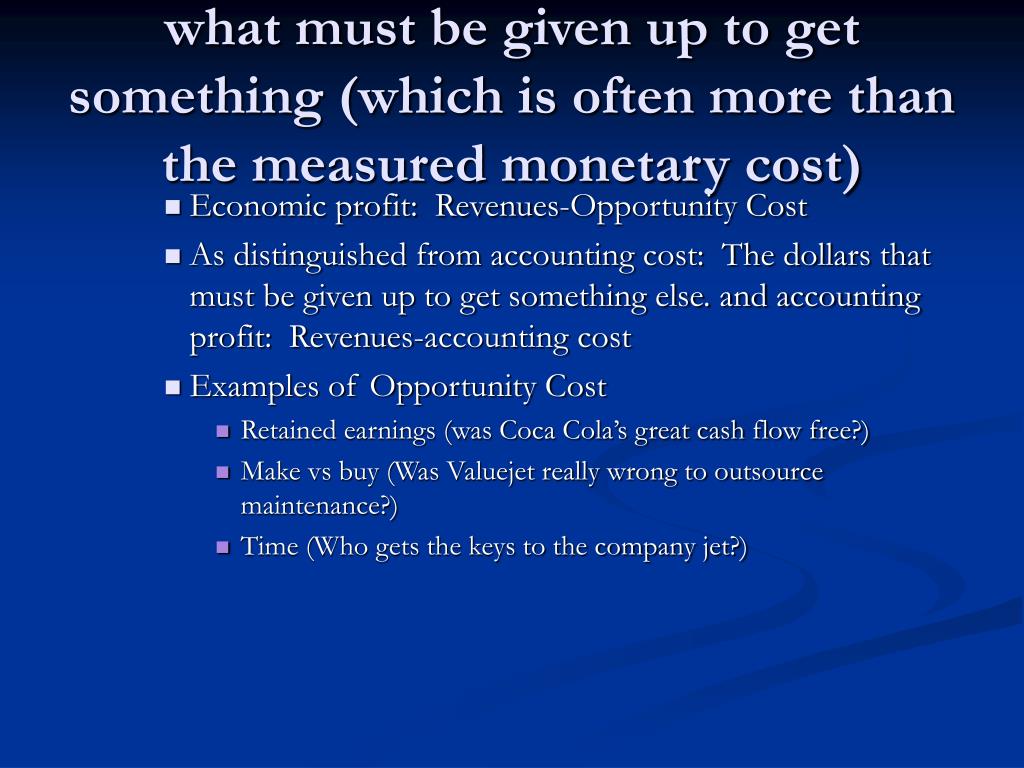 what must be given up to get something (which is often more than the measured monetary cost)

Economic profit:  Revenues-Opportunity Cost

As distinguished from accounting cost:  The dollars that must be given up to get something else. and accounting profit:  Revenues-accounting cost

Examples of Opportunity Cost

Retained earnings (was Coca Cola's great cash flow free?)

Make vs buy (Was Valuejet really wrong to outsource maintenance?)

Time (Who gets the keys to the company jet?)